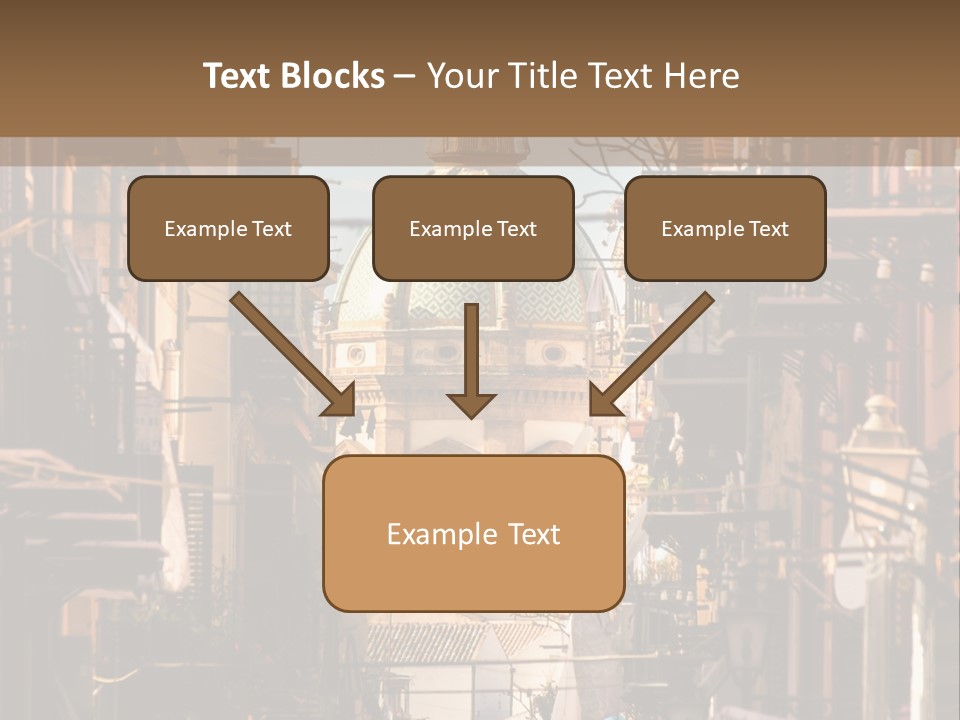 Text Blocks – Your Title Text Here

Example Text

Example Text

Example Text

Example Text